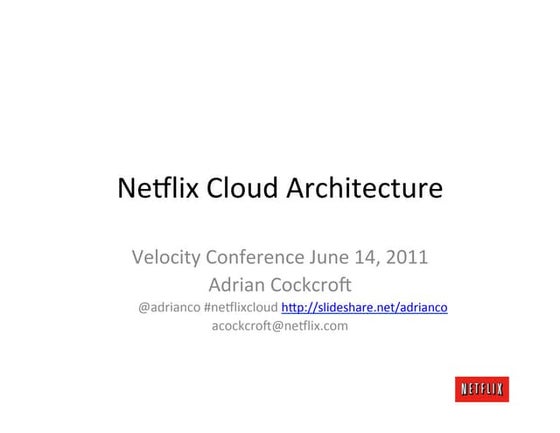 Netflix Cloud Architecture

Velocity Conference June 14, 2011
Adrian Cockcroft
@adrianco #netflixcloud http://slideshare.net/adrianco
acockcroft@netflix.com

NETFLIX